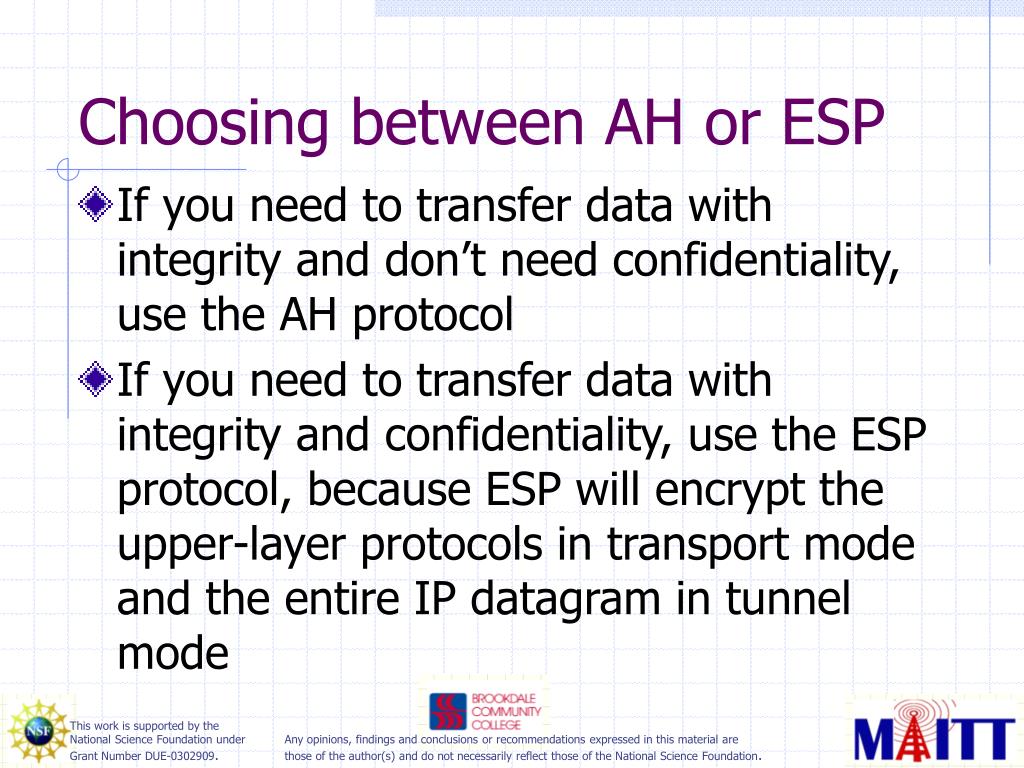 Choosing between AH or ESP

If you need to transfer data with integrity and don't need confidentiality, use the AH protocol

If you need to transfer data with integrity and confidentiality, use the ESP protocol, because ESP will encrypt the upper-layer protocols in transport mode and the entire IP datagram in tunnel mode

NSF

This work is supported by the National Science Foundation under Grant Number DUE-0302909.

BROOKDALE COMMUNITY COLLEGE

Any opinions, findings and conclusions or recommendations expressed in this material are those of the author(s) and do not necessarily reflect those of the National Science Foundation.

MAITT